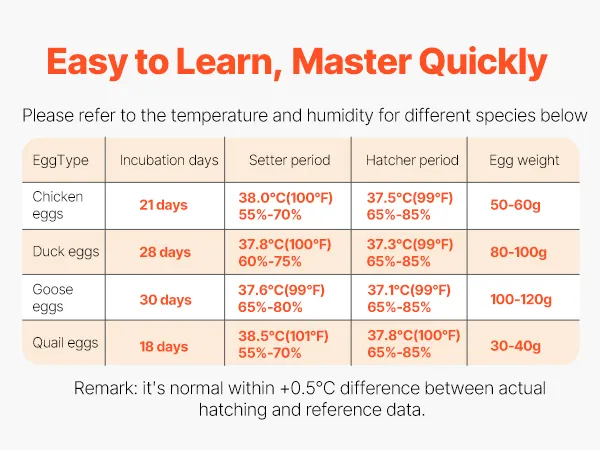 Easy to Learn, Master Quickly

Please refer to the temperature and humidity for different species below

| EggType | Incubation days | Setter period | Hatcher period | Egg weight |
|---|---|---|---|---|
| Chicken eggs | 21 days | 38.0°C(100°F) 55%-70% | 37.5°C(99°F) 65%-85% | 50-60g |
| Duck eggs | 28 days | 37.8°C(100°F) 60%-75% | 37.3°C(99°F) 65%-85% | 80-100g |
| Goose eggs | 30 days | 37.6°C(99°F) 65%-80% | 37.1°C(99°F) 65%-85% | 100-120g |
| Quail eggs | 18 days | 38.5°C(101°F) 55%-70% | 37.8°C(100°F) 65%-85% | 30-40g |

Remark: it's normal within +0.5°C difference between actual hatching and reference data.